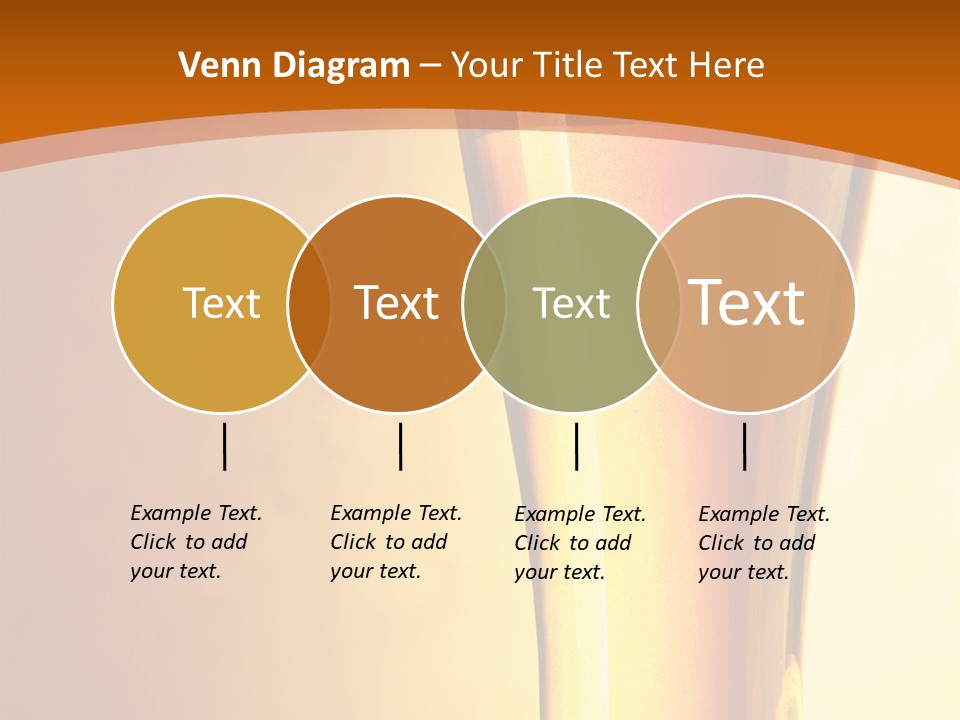 Venn Diagram – Your Title Text Here

Text

Text

Text

Text

Example Text. Click to add your text.

Example Text. Click to add your text.

Example Text. Click to add your text.

Example Text. Click to add your text.